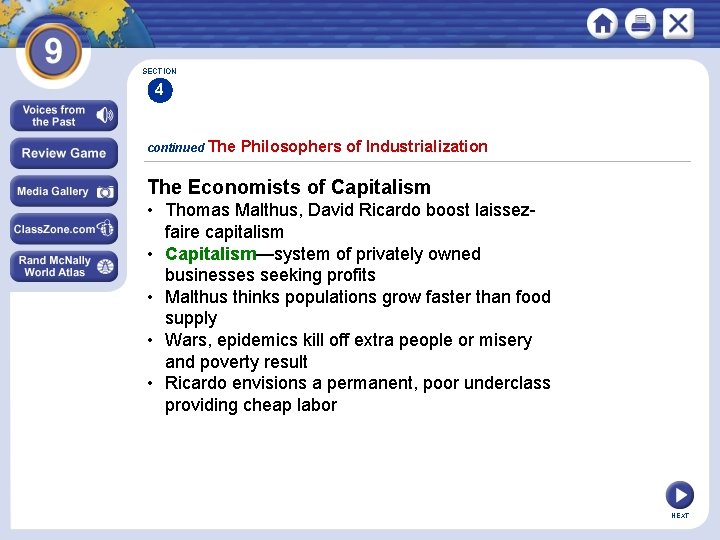 9

Voices from the Past

Review Game

Media Gallery

ClassZone.com

Rand McNally World Atlas

SECTION 4

continued The Philosophers of Industrialization

The Economists of Capitalism

• Thomas Malthus, David Ricardo boost laissez-faire capitalism

• Capitalism—system of privately owned businesses seeking profits

• Malthus thinks populations grow faster than food supply

• Wars, epidemics kill off extra people or misery and poverty result

• Ricardo envisions a permanent, poor underclass providing cheap labor

NEXT